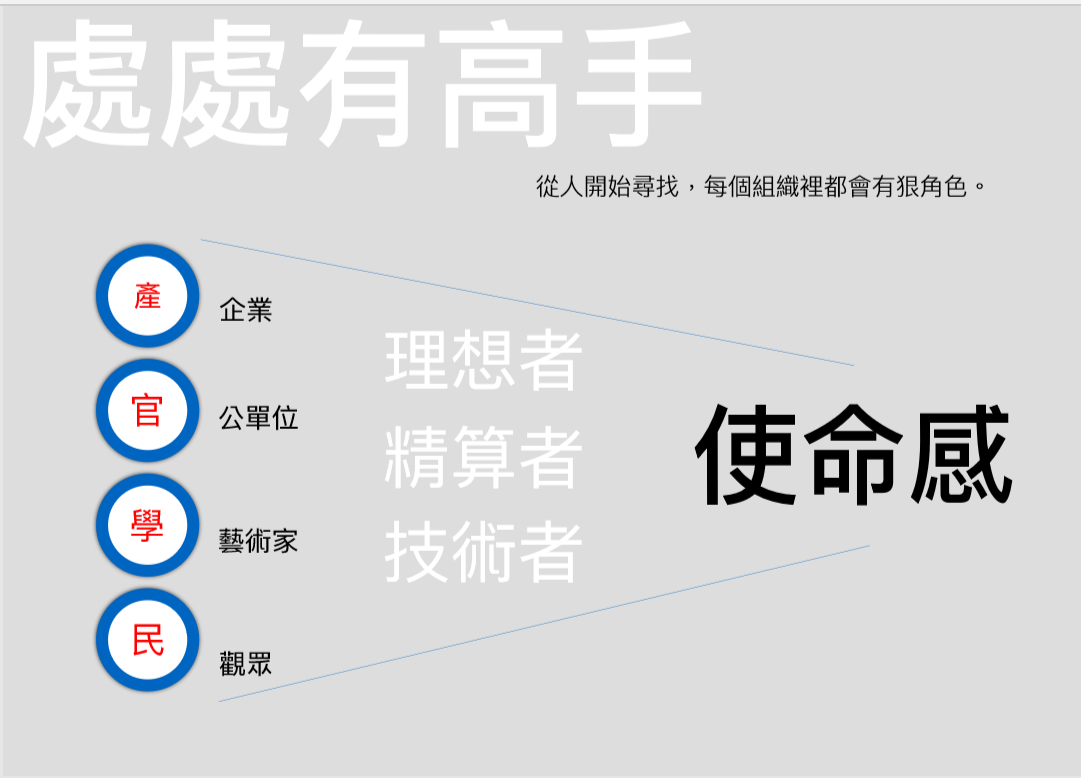 處處有高手

從人開始尋找，每個組織裡都會有狠角色。

產
企業

官
公單位

學
藝術家

民
觀眾

理想者
精算者
技術者

使命感